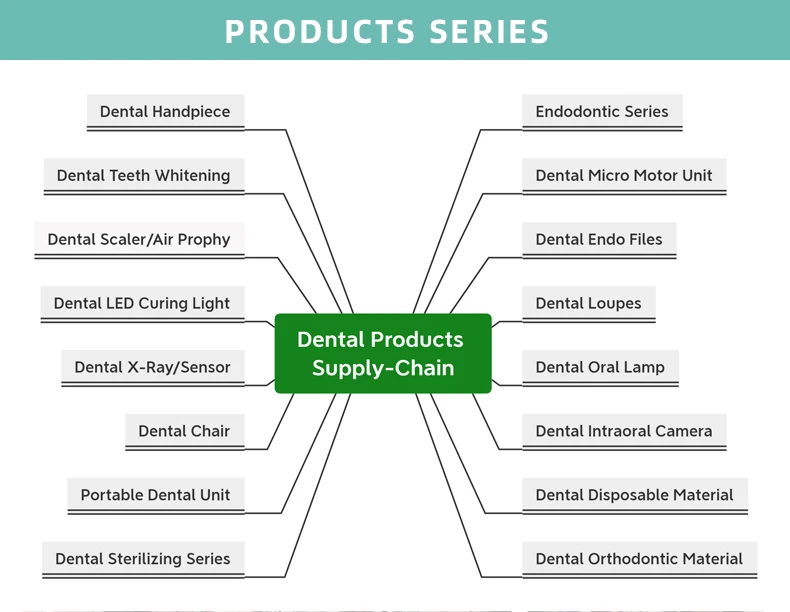 PRODUCTS SERIES

Dental Handpiece

Dental Teeth Whitening

Dental Scaler/Air Prophy

Dental LED Curing Light

Dental X-Ray/Sensor

Dental Chair

Portable Dental Unit

Dental Sterilizing Series

Dental Products Supply-Chain

Endodontic Series

Dental Micro Motor Unit

Dental Endo Files

Dental Loupes

Dental Oral Lamp

Dental Intraoral Camera

Dental Disposable Material

Dental Orthodontic Material